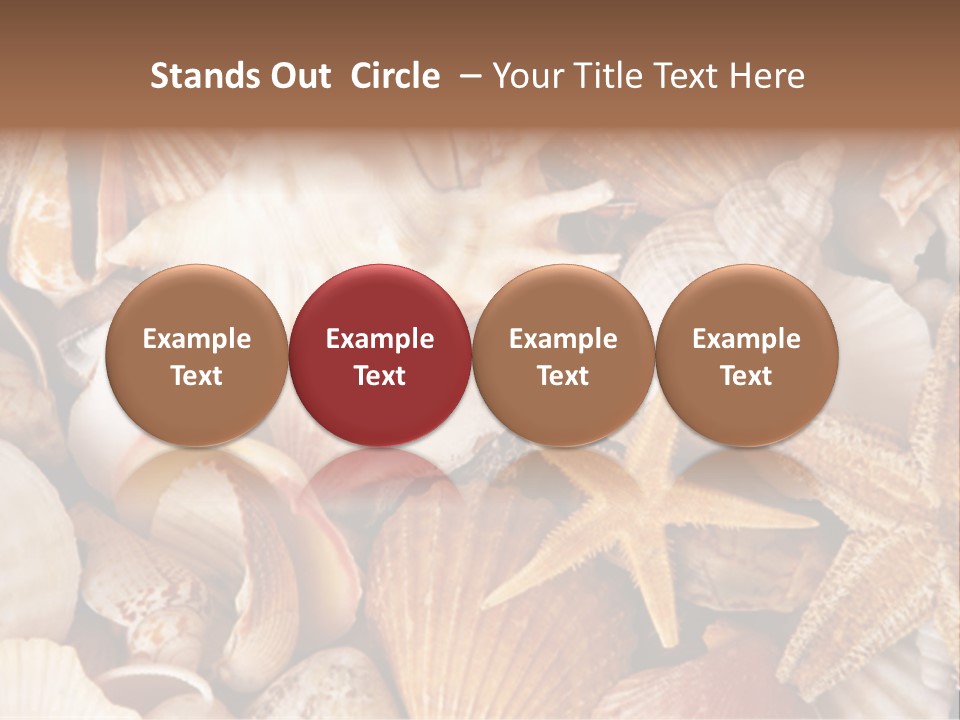 Stands Out Circle – Your Title Text Here

Example Text

Example Text

Example Text

Example Text